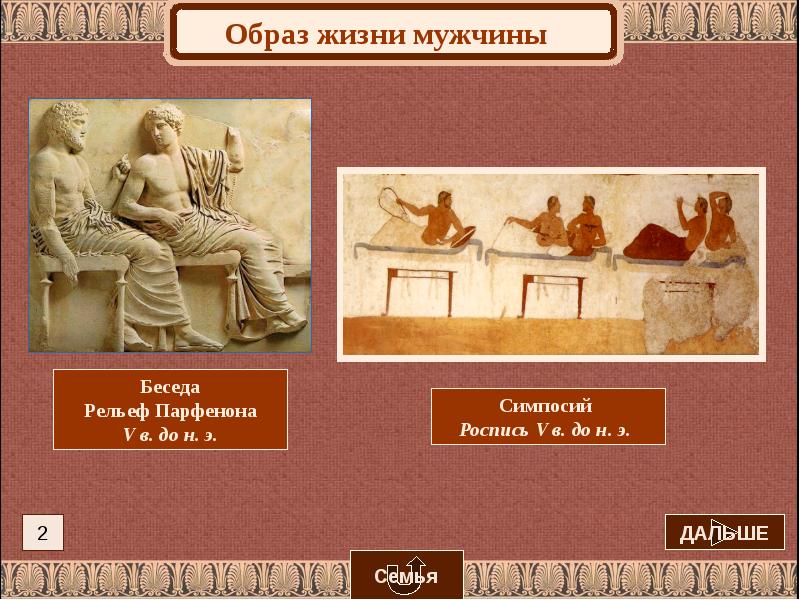 Образ жизни мужчины

Беседа
Рельеф Парфенона
V в. до н. э.

Симпосий
Роспись V в. до н. э.

2

ДАЛЬШЕ

Семья